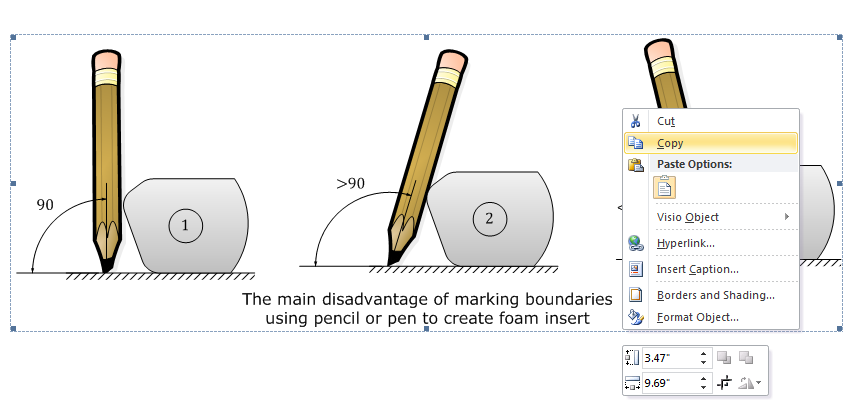 90

1

>90

2

<

The main disadvantage of marking boundaries using pencil or pen to create foam insert

Cut
Copy
Paste Options:
Visio Object
Hyperlink...
Insert Caption...
Borders and Shading...
Format Object...

3.47"
9.69"